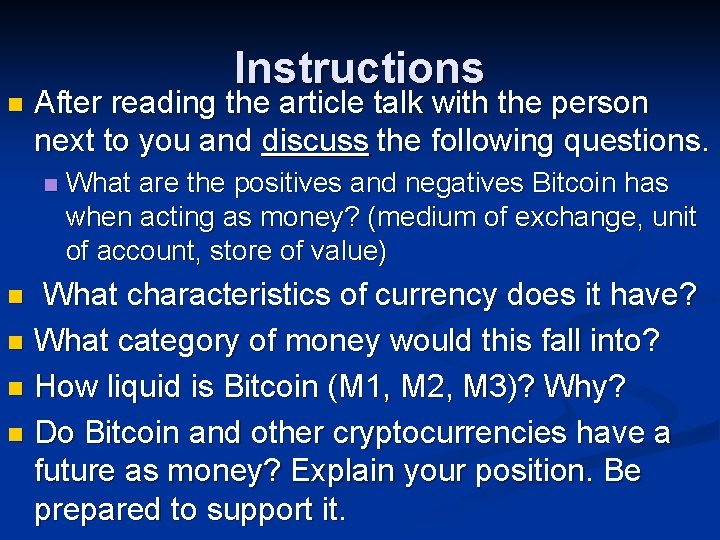 Instructions

After reading the article talk with the person next to you and discuss the following questions.

What are the positives and negatives Bitcoin has when acting as money? (medium of exchange, unit of account, store of value)

What characteristics of currency does it have?

What category of money would this fall into?

How liquid is Bitcoin (M1, M2, M3)? Why?

Do Bitcoin and other cryptocurrencies have a future as money? Explain your position. Be prepared to support it.